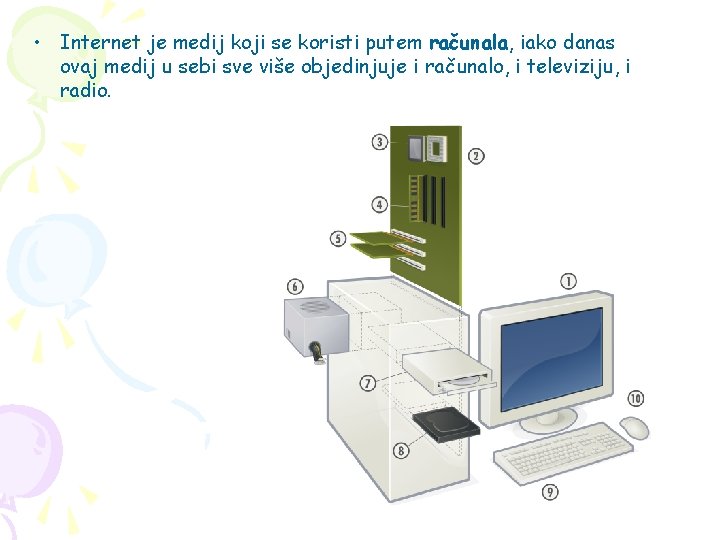 • Internet je medij koji se koristi putem računala, iako danas ovaj medij u sebi sve više objedinjuje i računalo, i televiziju, i radio.

3
2
4
5
6
1
7
10
8
9